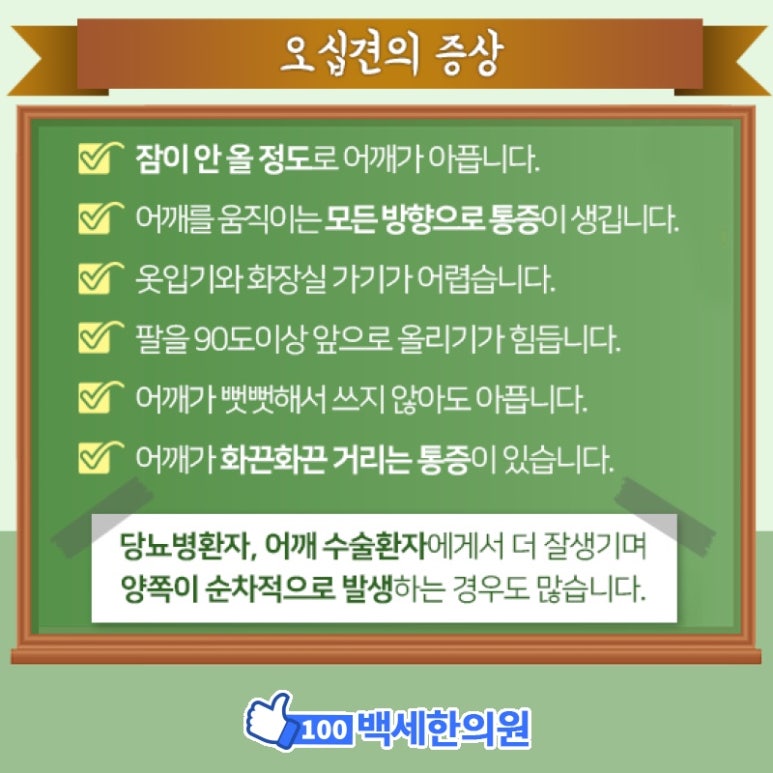 오십견의 증상

잠이 안 올 정도로 어깨가 아픕니다.

어깨를 움직이는 모든 방향으로 통증이 생깁니다.

옷입기와 화장실 가기가 어렵습니다.

팔을 90도이상 앞으로 올리기가 힘듭니다.

어깨가 뻣뻣해서 쓰지 않아도 아픕니다.

어깨가 화끈화끈 거리는 통증이 있습니다.

당뇨병환자, 어깨 수술환자에게서 더 잘생기며 양쪽이 순차적으로 발생하는 경우도 많습니다.

100 백세한의원